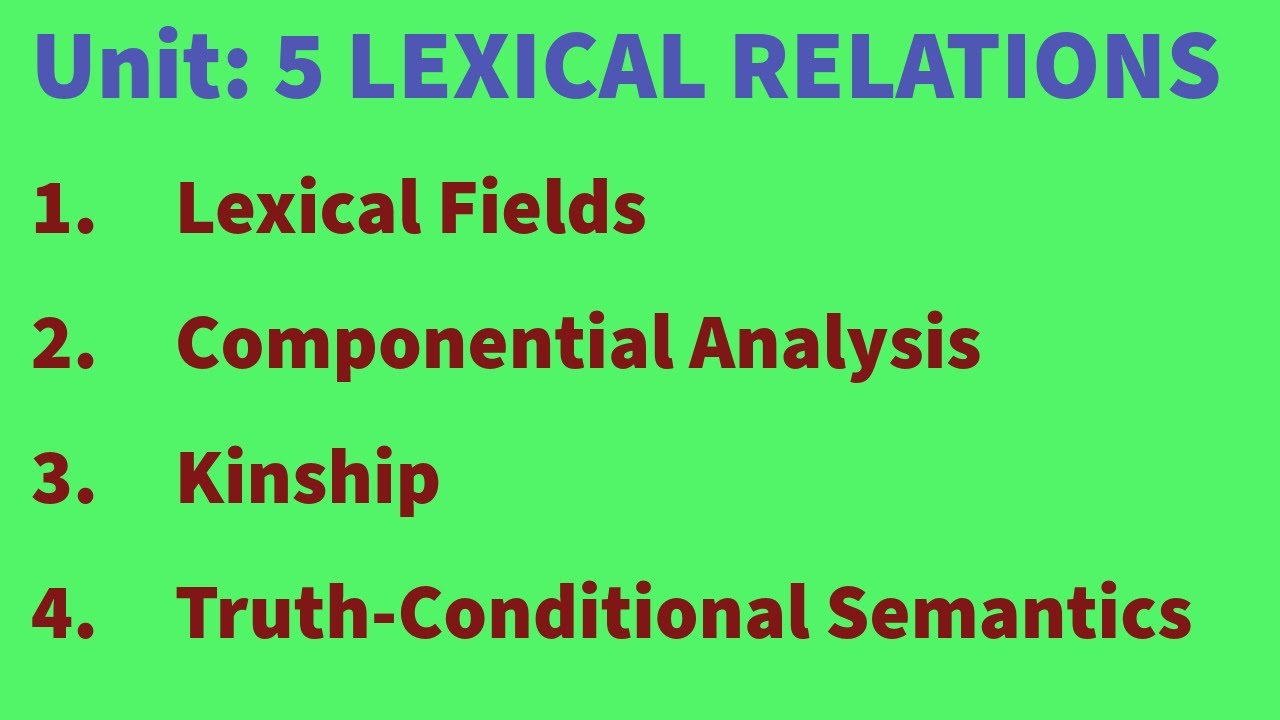 Unit: 5 LEXICAL RELATIONS

1. Lexical Fields

2. Componential Analysis

3. Kinship

4. Truth-Conditional Semantics